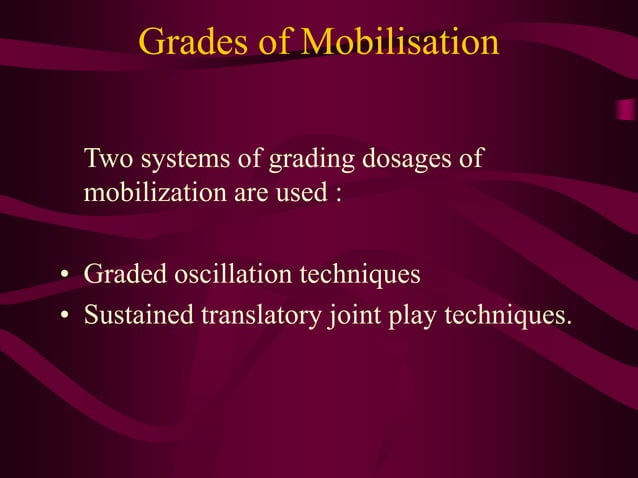 Grades of Mobilisation

Two systems of grading dosages of mobilization are used :

• Graded oscillation techniques
• Sustained translatory joint play techniques.